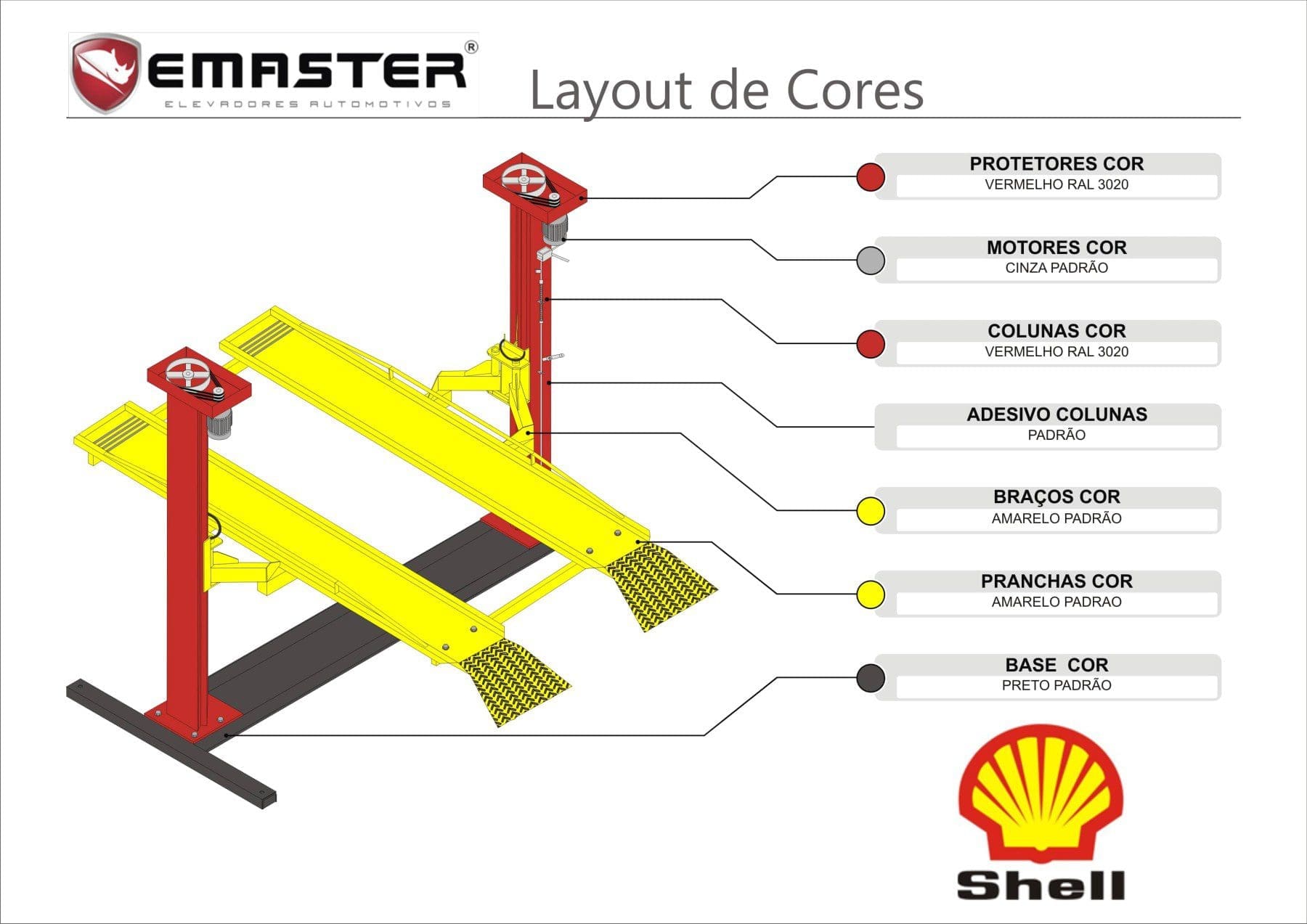 EMASTER®
ELEVADORES AUTOMOTIVOS

Layout de Cores

PROTETORES COR
VERMELHO RAL 3020

MOTORES COR
CINZA PADRÃO

COLUNAS COR
VERMELHO RAL 3020

ADESIVO COLUNAS
PADRÃO

BRAÇOS COR
AMARELO PADRÃO

PRANCHAS COR
AMARELO PADRAO

BASE COR
PRETO PADRÃO

Shell